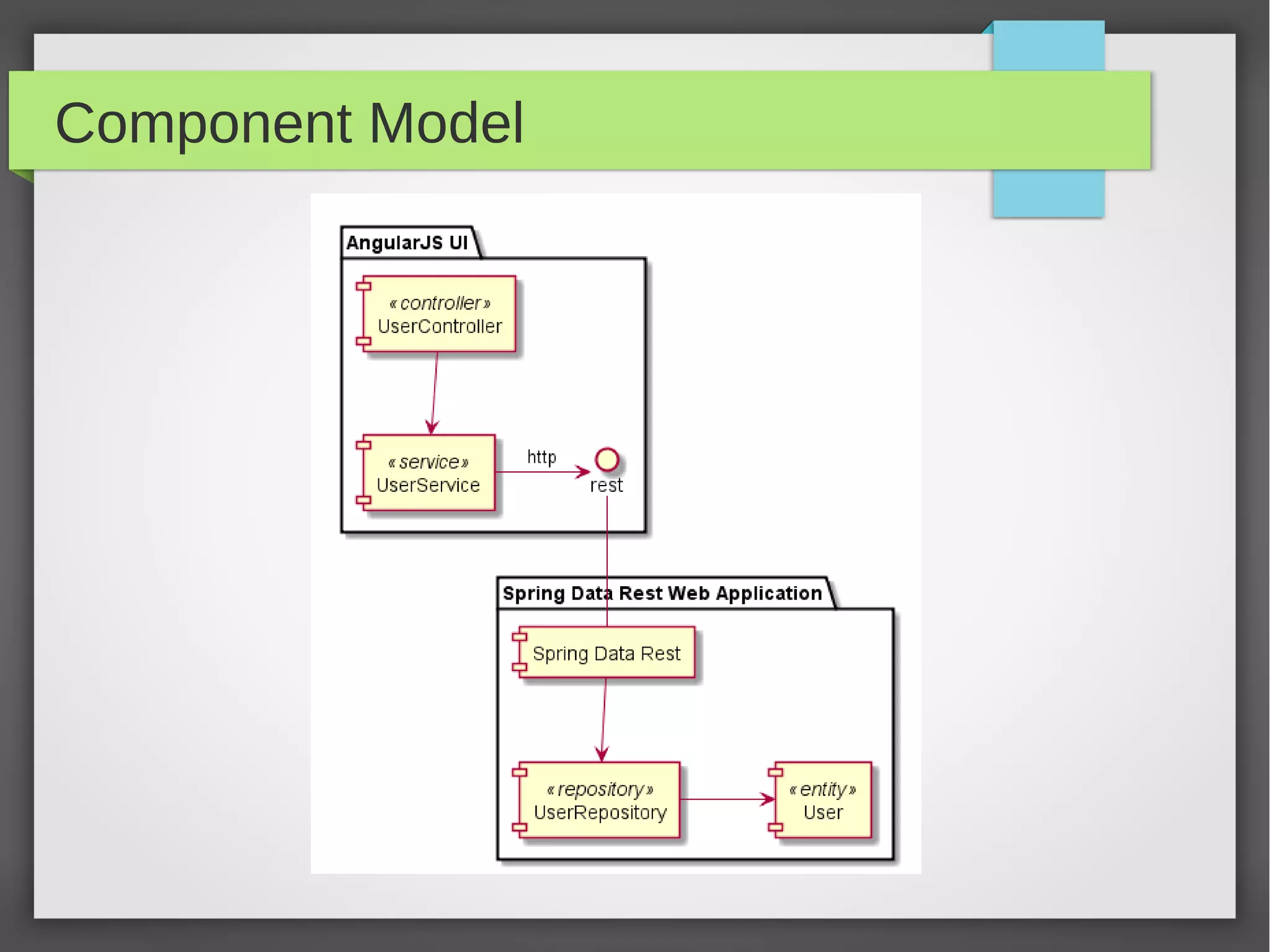 Component Model

AngularJS UI

«controller»
UserController

«service»
UserService

http

rest

Spring Data Rest Web Application

Spring Data Rest

«repository»
UserRepository

«entity»
User